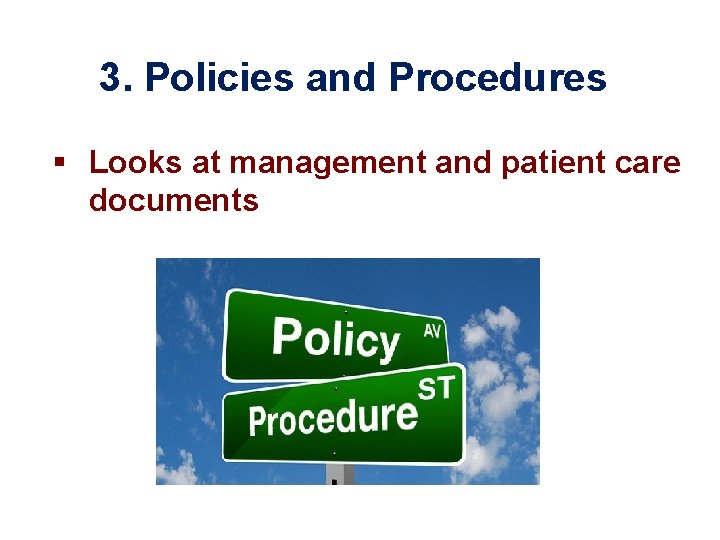 3. Policies and Procedures

▪ Looks at management and patient care documents

Policy AV

Procedure ST